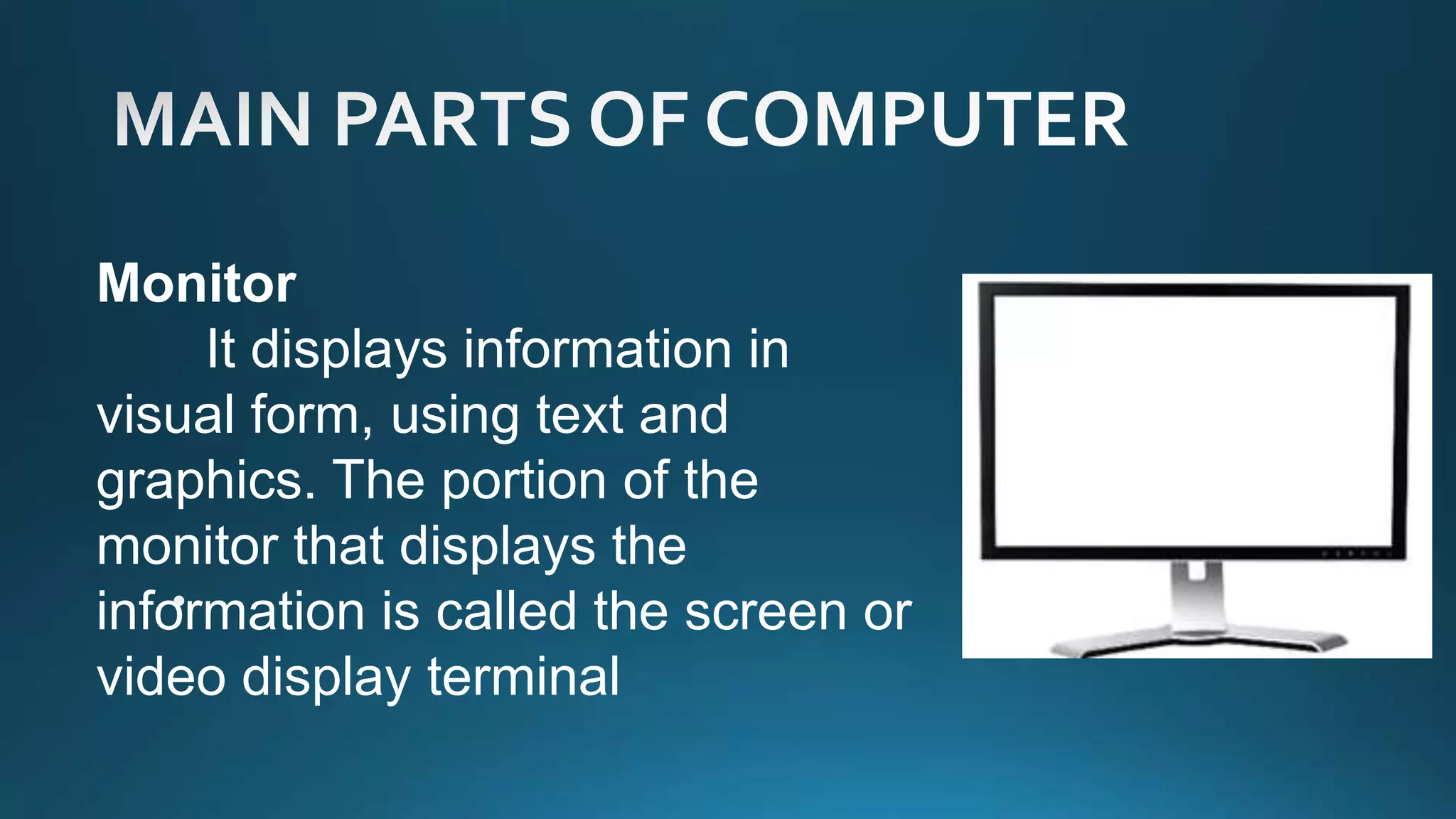 MAIN PARTS OF COMPUTER

Monitor

It displays information in visual form, using text and graphics. The portion of the monitor that displays the information is called the screen or video display terminal